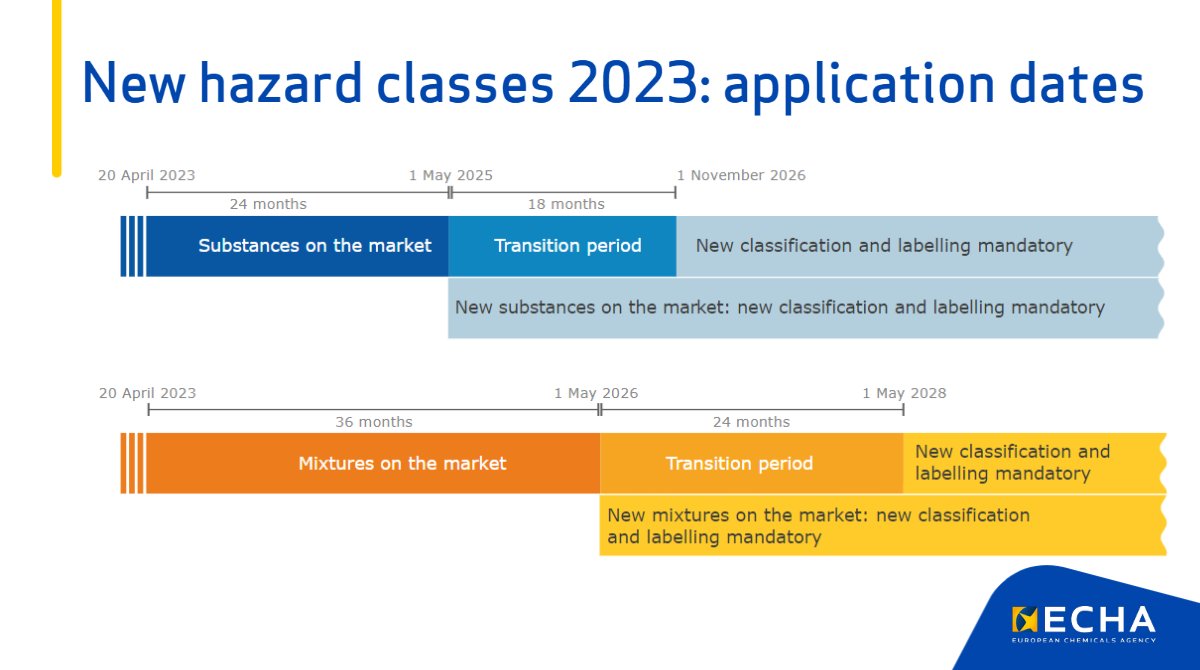 New hazard classes 2023: application dates

20 April 2023
1 May 2025
1 November 2026
24 months
18 months

Substances on the market
Transition period
New classification and labelling mandatory
New substances on the market: new classification and labelling mandatory

20 April 2023
1 May 2026
1 May 2028
36 months
24 months

Mixtures on the market
Transition period
New classification and labelling mandatory
New mixtures on the market: new classification and labelling mandatory

ECHA
EUROPEAN CHEMICALS AGENCY